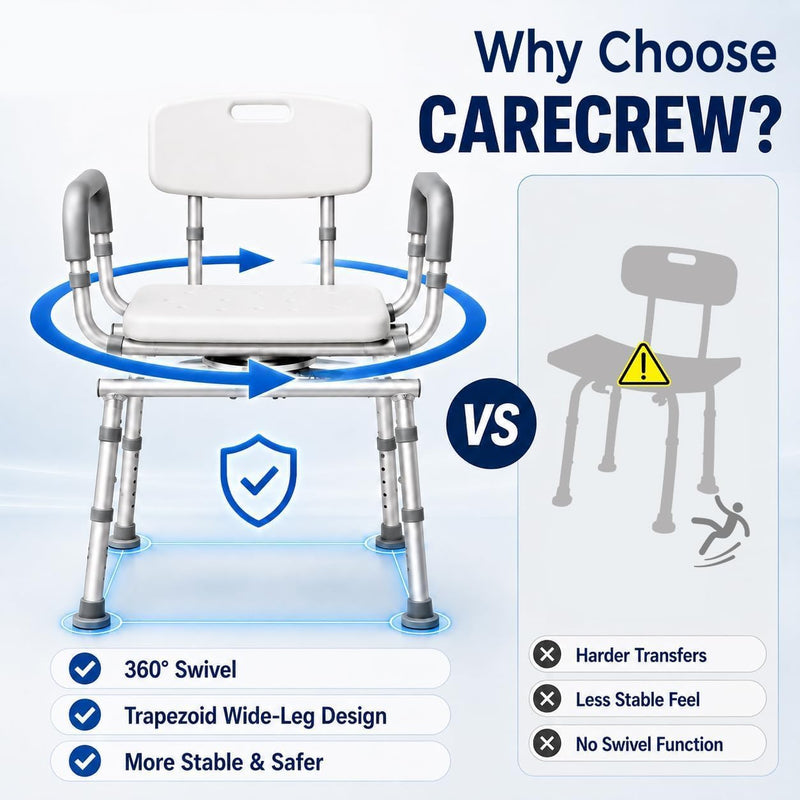 Why Choose CARECREW?

VS

360° Swivel

Trapezoid Wide-Leg Design

More Stable & Safer

Harder Transfers

Less Stable Feel

No Swivel Function